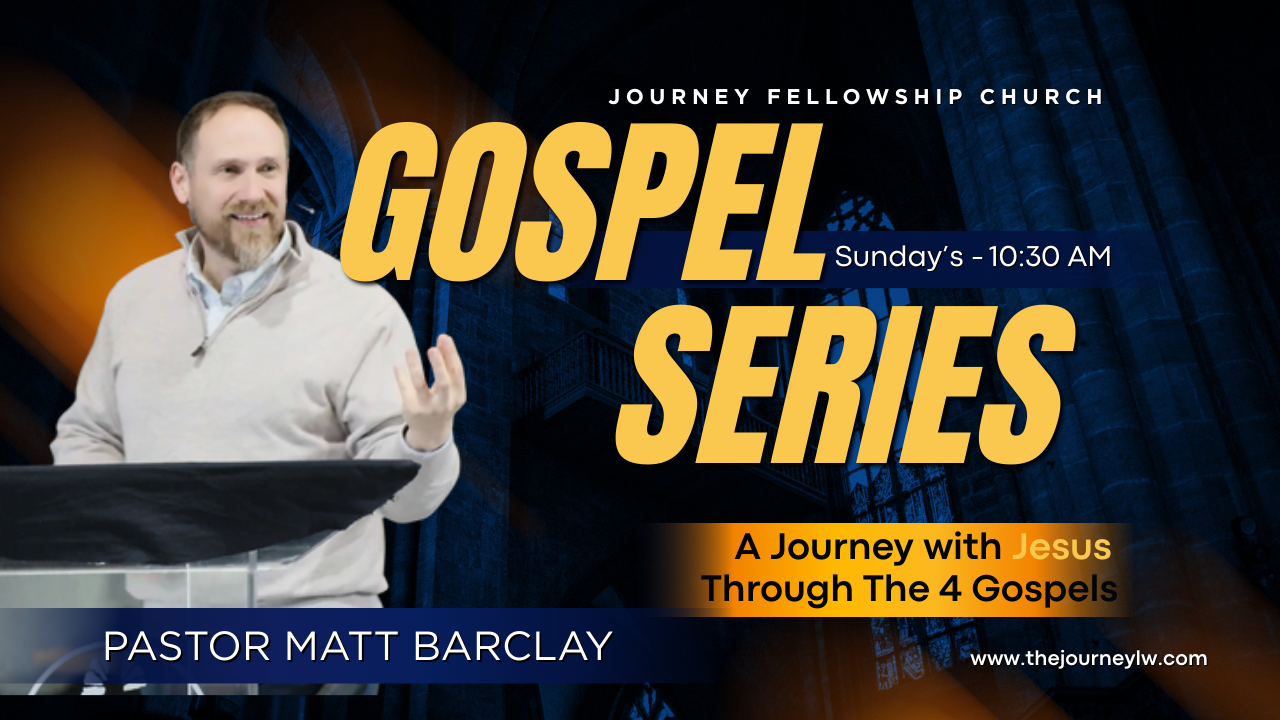 JOURNEY FELLOWSHIP CHURCH

GOSPEL

Sunday's - 10:30 AM

SERIES

A Journey with Jesus Through The 4 Gospels

PASTOR MATT BARCLAY

www.thejourneylw.com